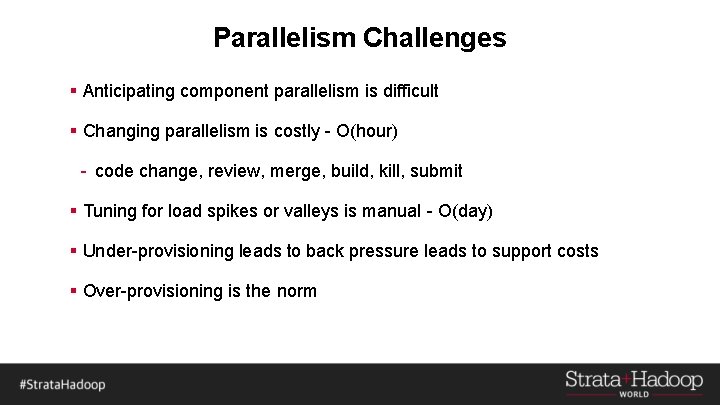 Parallelism Challenges

▪ Anticipating component parallelism is difficult

▪ Changing parallelism is costly - O(hour)

- code change, review, merge, build, kill, submit

▪ Tuning for load spikes or valleys is manual - O(day)

▪ Under-provisioning leads to back pressure leads to support costs

▪ Over-provisioning is the norm

#StrataHadoop

Strata+Hadoop WORLD